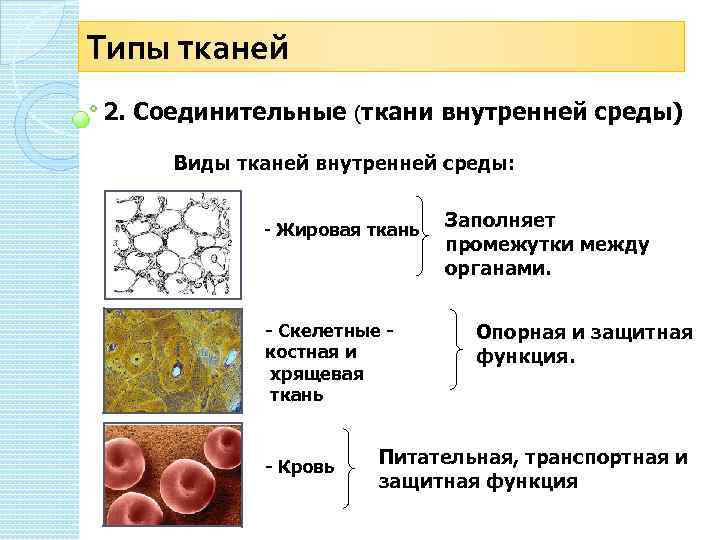 Типы тканей

2. Соединительные (ткани внутренней среды)

Виды тканей внутренней среды:

- Жировая ткань

Заполняет промежутки между органами.

- Скелетные - костная и хрящевая ткань

Опорная и защитная функция.

- Кровь

Питательная, транспортная и защитная функция